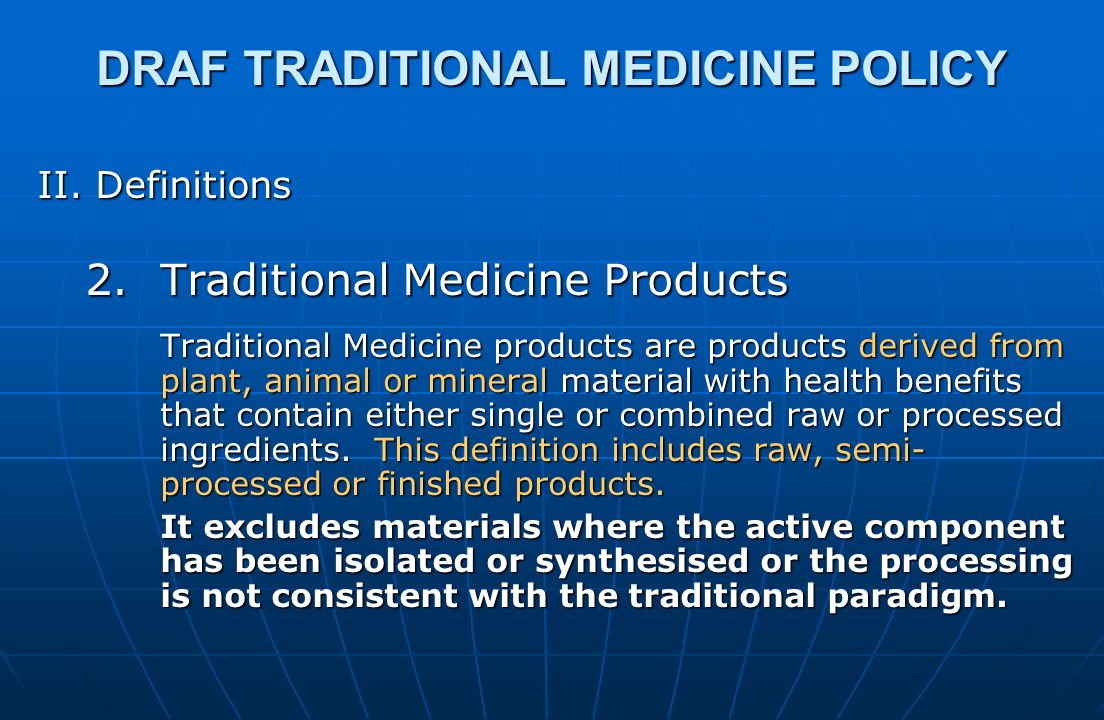 DRAF TRADITIONAL MEDICINE POLICY

II. Definitions

2. Traditional Medicine Products

Traditional Medicine products are products derived from plant, animal or mineral material with health benefits that contain either single or combined raw or processed ingredients. This definition includes raw, semi-processed or finished products.

It excludes materials where the active component has been isolated or synthesised or the processing is not consistent with the traditional paradigm.